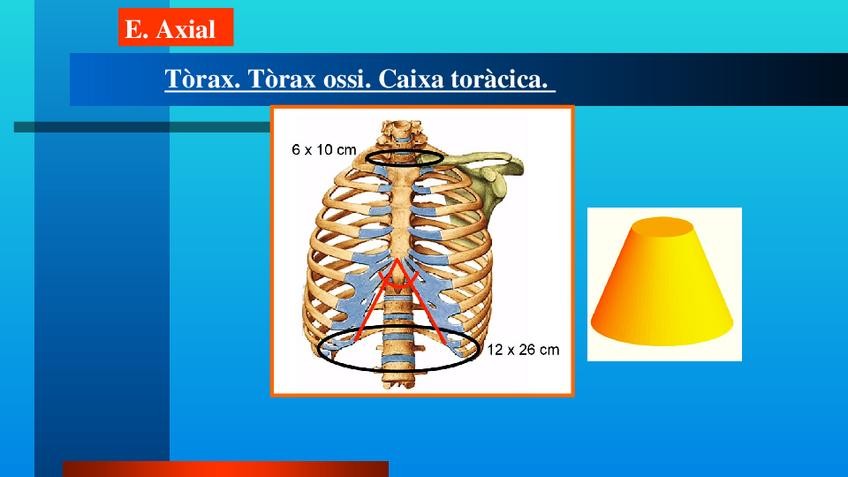 E. Axial

Tòrax. Tòrax ossi. Caixa toràcica.

6 x 10 cm

12 x 26 cm